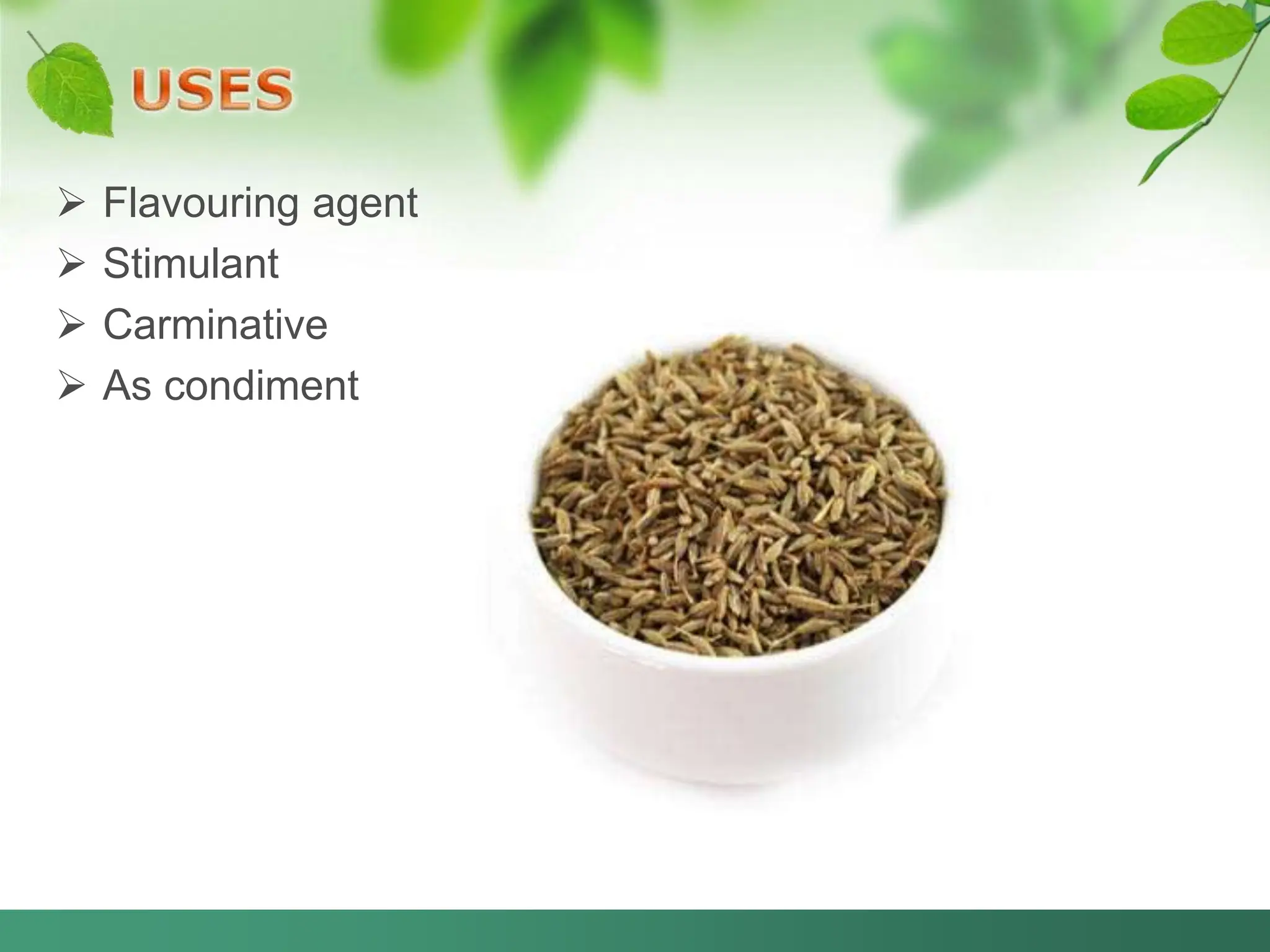 USES

➢ Flavouring agent
➢ Stimulant
➢ Carminative
➢ As condiment